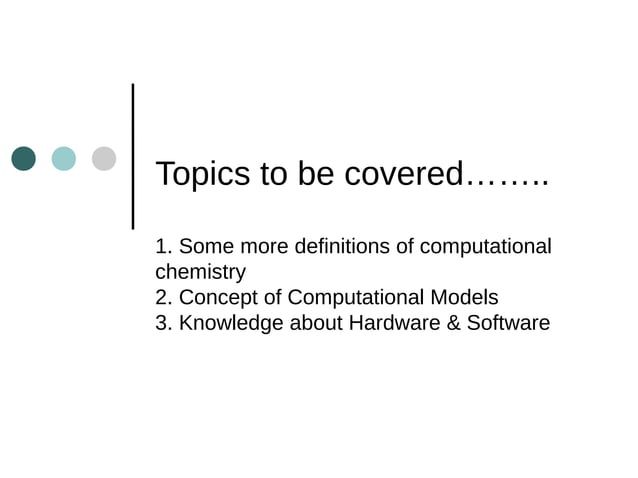 Topics to be covered……..

1. Some more definitions of computational chemistry
2. Concept of Computational Models
3. Knowledge about Hardware & Software